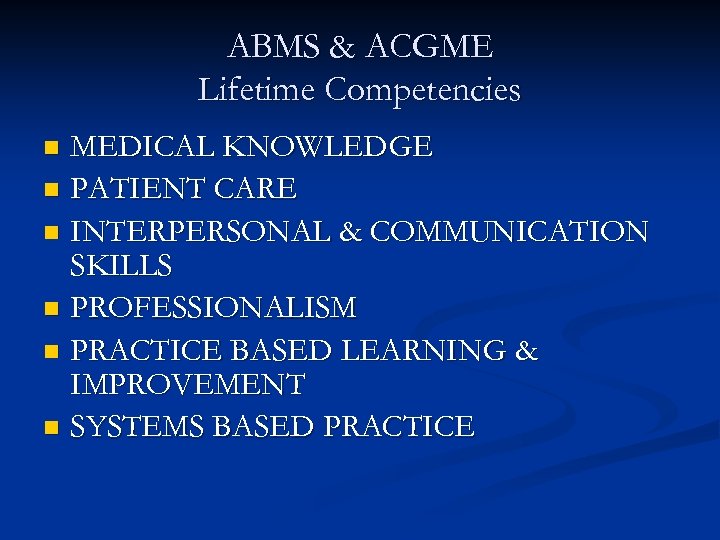 ABMS & ACGME
Lifetime Competencies

- MEDICAL KNOWLEDGE
- PATIENT CARE
- INTERPERSONAL & COMMUNICATION SKILLS
- PROFESSIONALISM
- PRACTICE BASED LEARNING & IMPROVEMENT
- SYSTEMS BASED PRACTICE